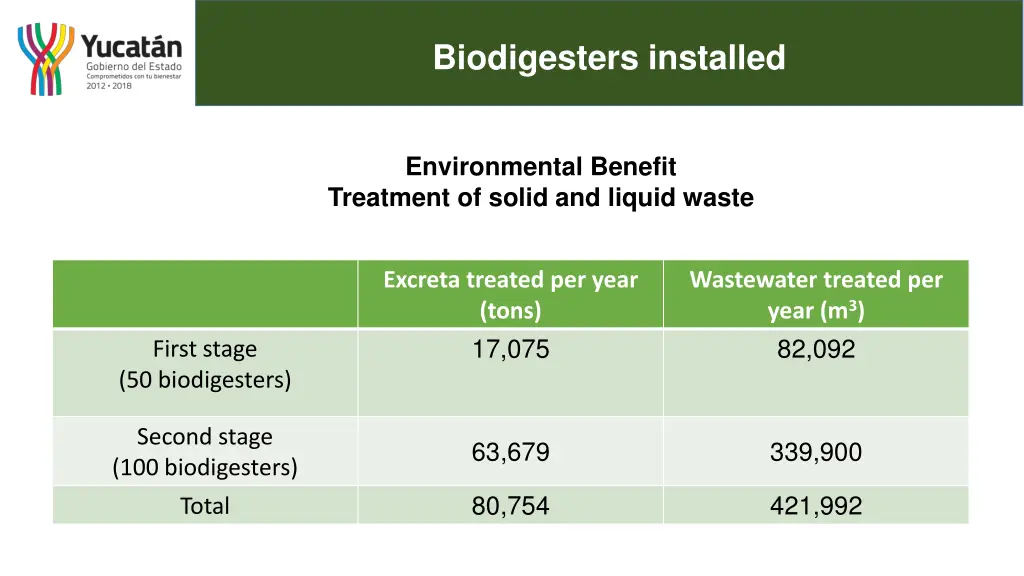 Yucatán
Gobierno del Estado
Comprometidos con tu bienestar
2012 • 2018

Biodigesters installed

Environmental Benefit
Treatment of solid and liquid waste

| | Excreta treated per year (tons) | Wastewater treated per year ($m^3$) |
|---|---|---|
| First stage (50 biodigesters) | 17,075 | 82,092 |
| Second stage (100 biodigesters) | 63,679 | 339,900 |
| Total | 80,754 | 421,992 |